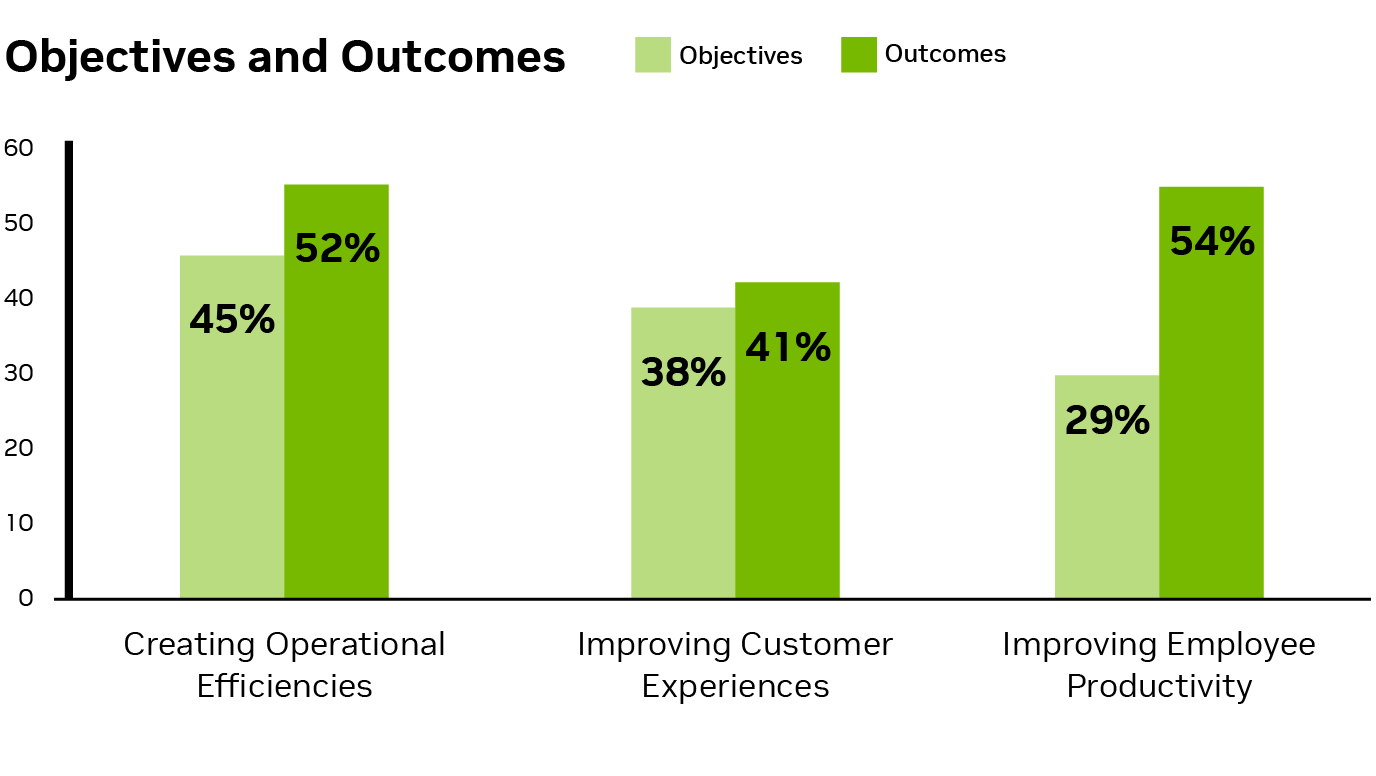 Objectives and Outcomes

Objectives
Outcomes

60
50
40
30
20
10
0

45%
52%
38%
41%
29%
54%

Creating Operational Efficiencies

Improving Customer Experiences

Improving Employee Productivity